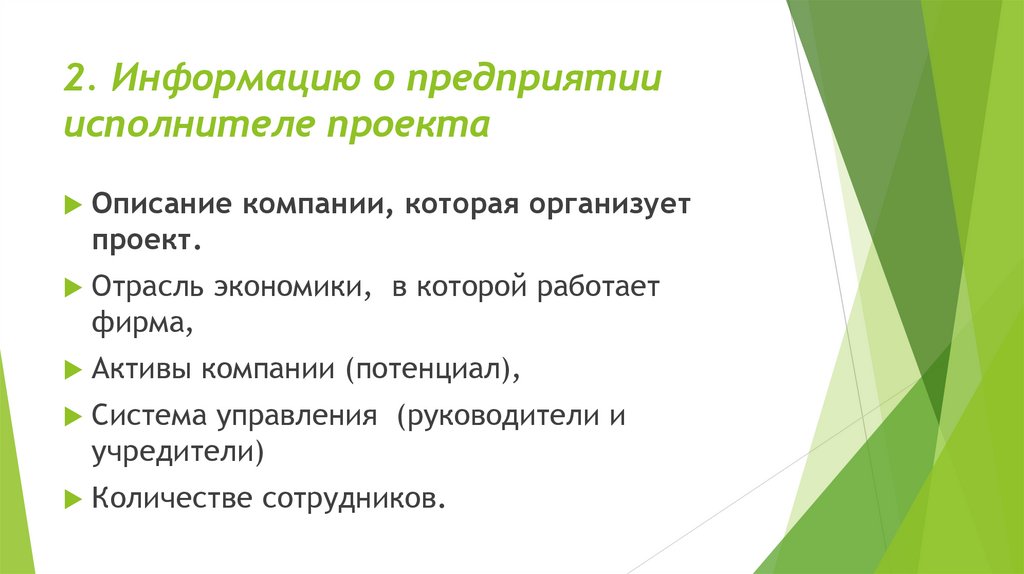 2. Информацию о предприятии исполнителе проекта

Описание компании, которая организует проект.

Отрасль экономики,  в которой работает фирма,

Активы компании (потенциал),

Система управления  (руководители и учредители)

Количестве сотрудников.